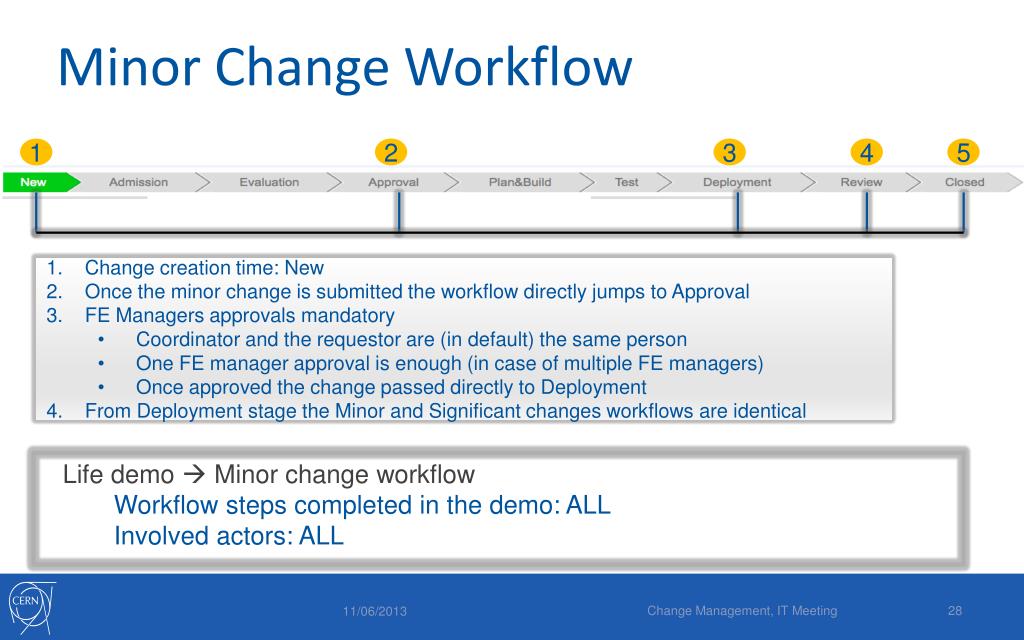 Minor Change Workflow

1 2 3 4 5

New Admission Evaluation Approval Plan&Build Test Deployment Review Closed

1. Change creation time: New
2. Once the minor change is submitted the workflow directly jumps to Approval
3. FE Managers approvals mandatory
• Coordinator and the requestor are (in default) the same person
• One FE manager approval is enough (in case of multiple FE managers)
• Once approved the change passed directly to Deployment
4. From Deployment stage the Minor and Significant changes workflows are identical

Life demo → Minor change workflow
Workflow steps completed in the demo: ALL
Involved actors: ALL

CERN

11/06/2013

Change Management, IT Meeting

28